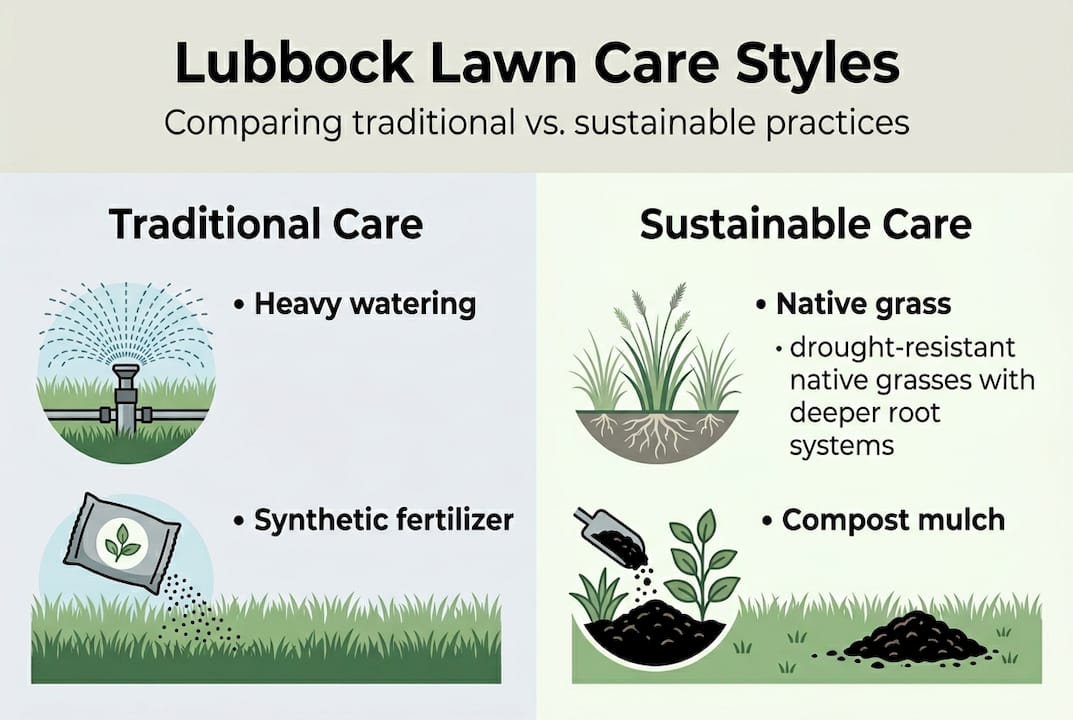 Lubbock Lawn Care Styles

Comparing traditional vs. sustainable practices

Traditional Care

• Heavy watering

• Synthetic fertilizer

Sustainable Care

• Native grass

• drought-resistant native grasses with deeper root systems

• Compost mulch